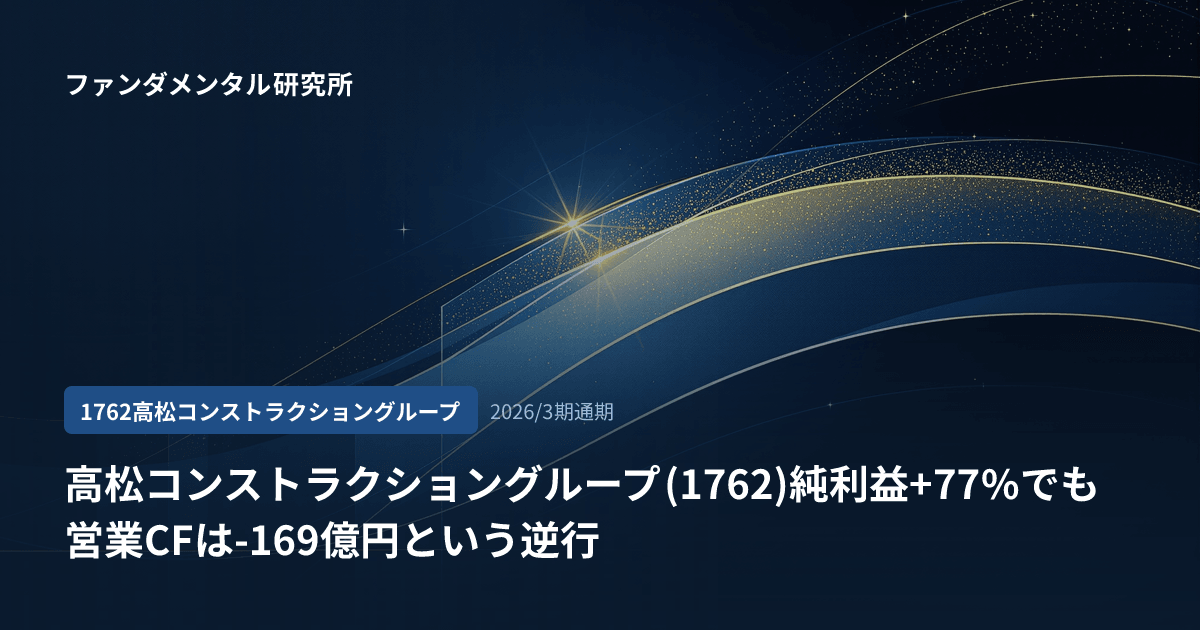 ファンダメンタル研究所

1762高松コンストラクショングループ

2026/3期通期

高松コンストラクショングループ(1762)純利益+77%でも営業CFは-169億円という逆行